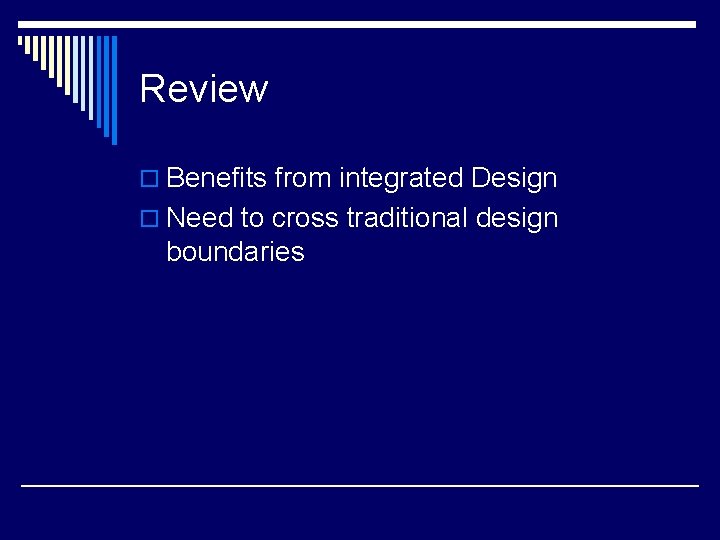 Review

Benefits from integrated Design

Need to cross traditional design boundaries